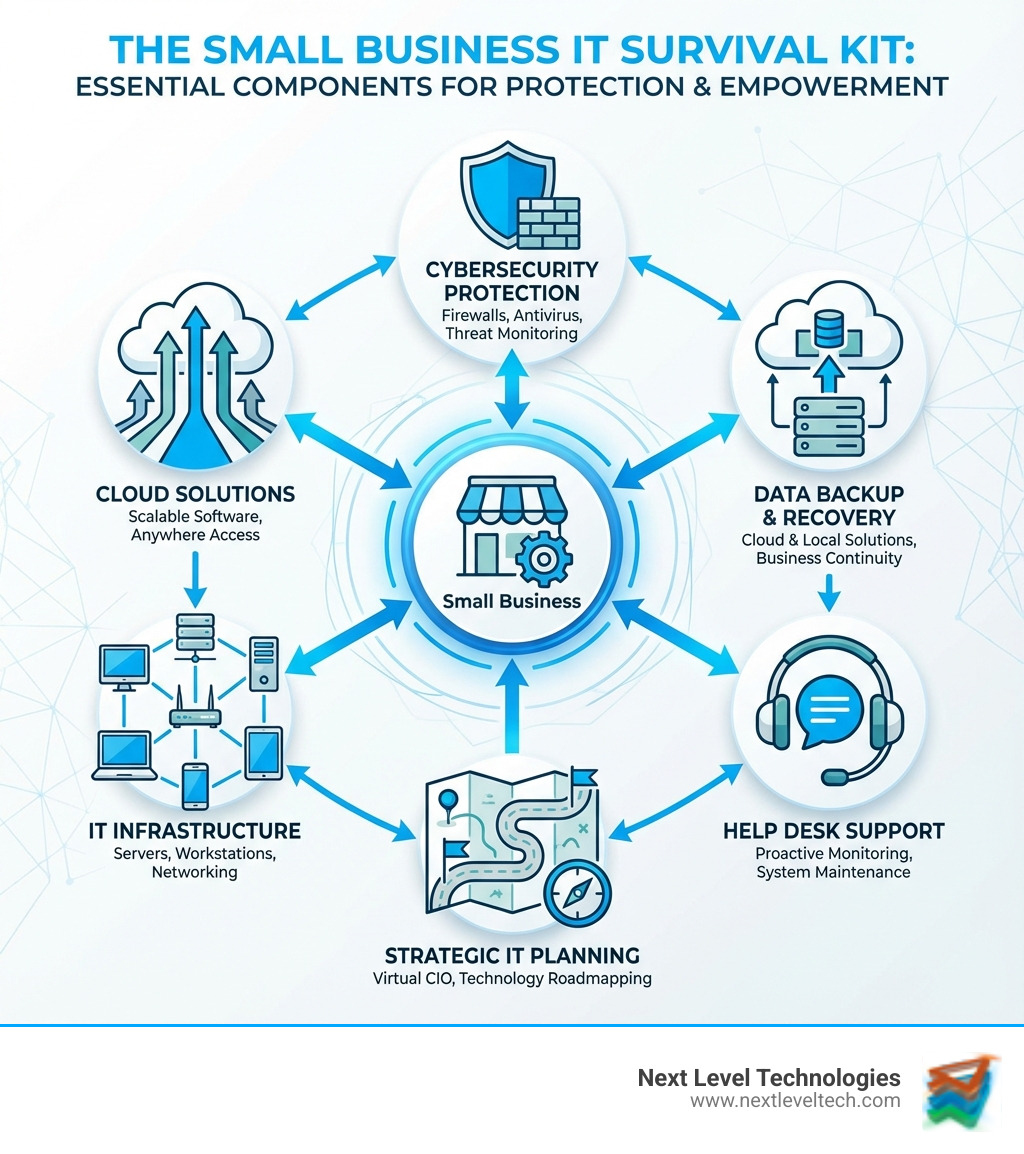 THE SMALL BUSINESS IT SURVIVAL KIT:
ESSENTIAL COMPONENTS FOR PROTECTION & EMPOWERMENT

CYBERSECURITY PROTECTION
Firewalls, Antivirus, Threat Monitoring

CLOUD SOLUTIONS
Scalable Software, Anywhere Access

DATA BACKUP & RECOVERY
Cloud & Local Solutions, Business Continuity

Small Business

IT INFRASTRUCTURE
Servers, Workstations, Networking

HELP DESK SUPPORT
Proactive Monitoring, System Maintenance

STRATEGIC IT PLANNING
Virtual CIO, Technology Roadmapping

Next Level Technologies
www.nextleveltech.com